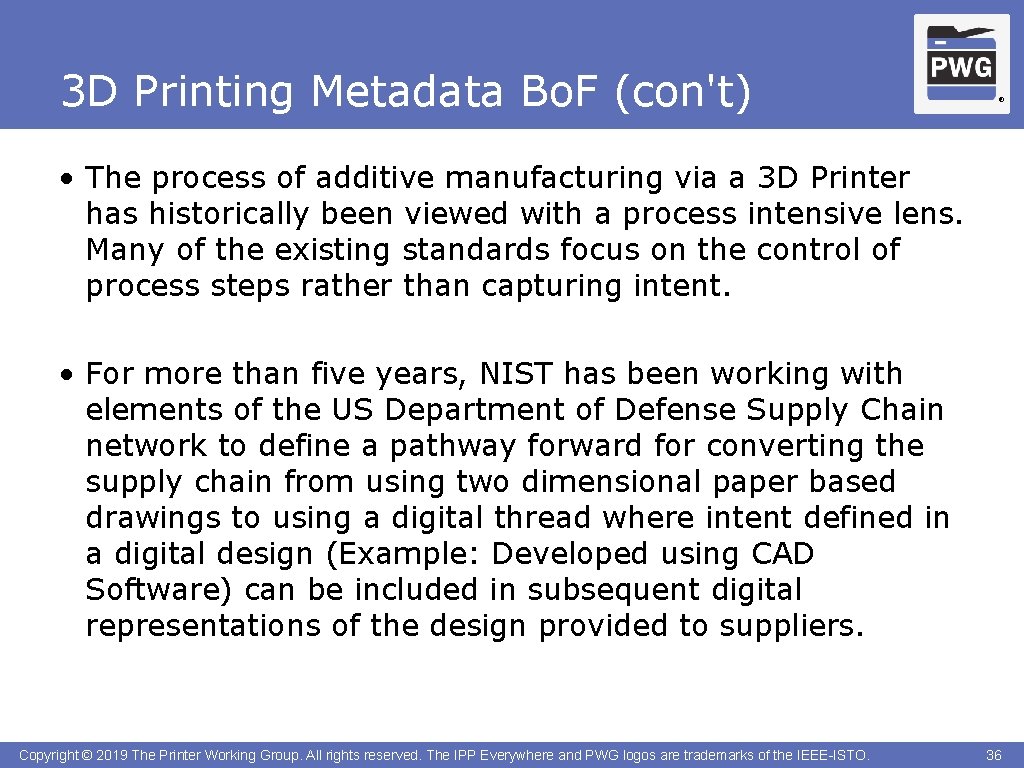 3D Printing Metadata Bo.F (con't)

PWG
®

• The process of additive manufacturing via a 3D Printer has historically been viewed with a process intensive lens. Many of the existing standards focus on the control of process steps rather than capturing intent.

• For more than five years, NIST has been working with elements of the US Department of Defense Supply Chain network to define a pathway forward for converting the supply chain from using two dimensional paper based drawings to using a digital thread where intent defined in a digital design (Example: Developed using CAD Software) can be included in subsequent digital representations of the design provided to suppliers.

Copyright © 2019 The Printer Working Group. All rights reserved. The IPP Everywhere and PWG logos are trademarks of the IEEE-ISTO.

36